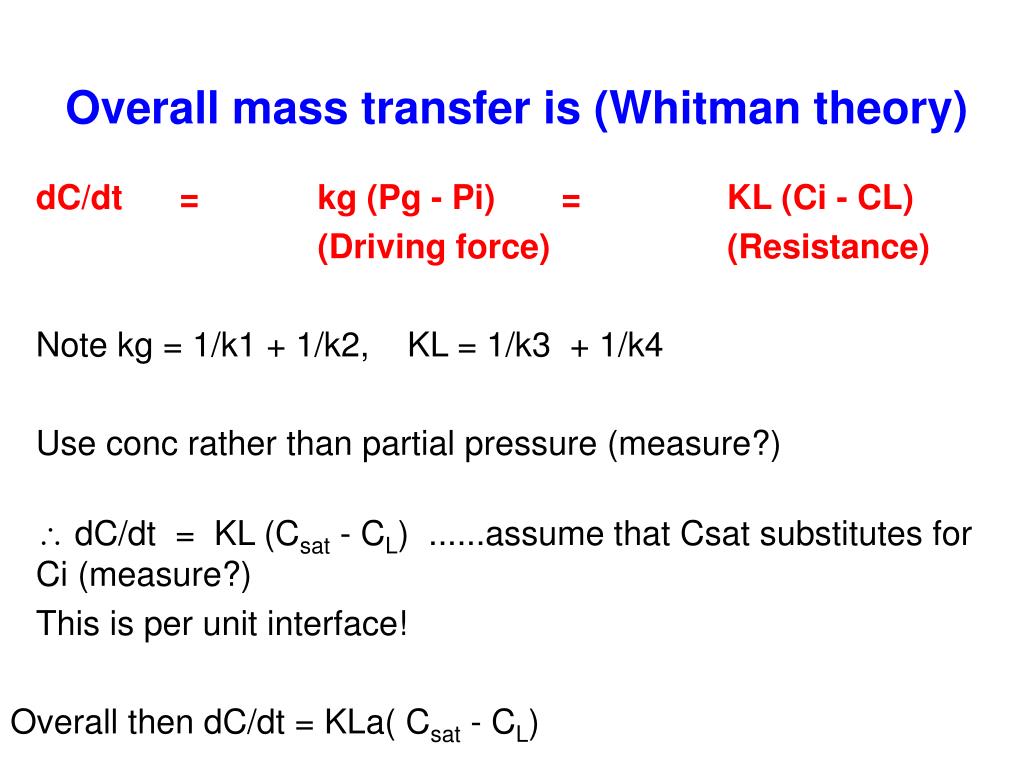 Overall mass transfer is (Whitman theory)

dC/dt = kg (Pg - Pi) = KL (Ci - CL)
(Driving force) (Resistance)

Note kg = 1/k1 + 1/k2, KL = 1/k3 + 1/k4

Use conc rather than partial pressure (measure?)

$\therefore$ dC/dt = KL ($C_{sat}$ - $C_L$) ......assume that Csat substitutes for Ci (measure?)

This is per unit interface!

Overall then dC/dt = KLa( $C_{sat}$ - $C_L$)